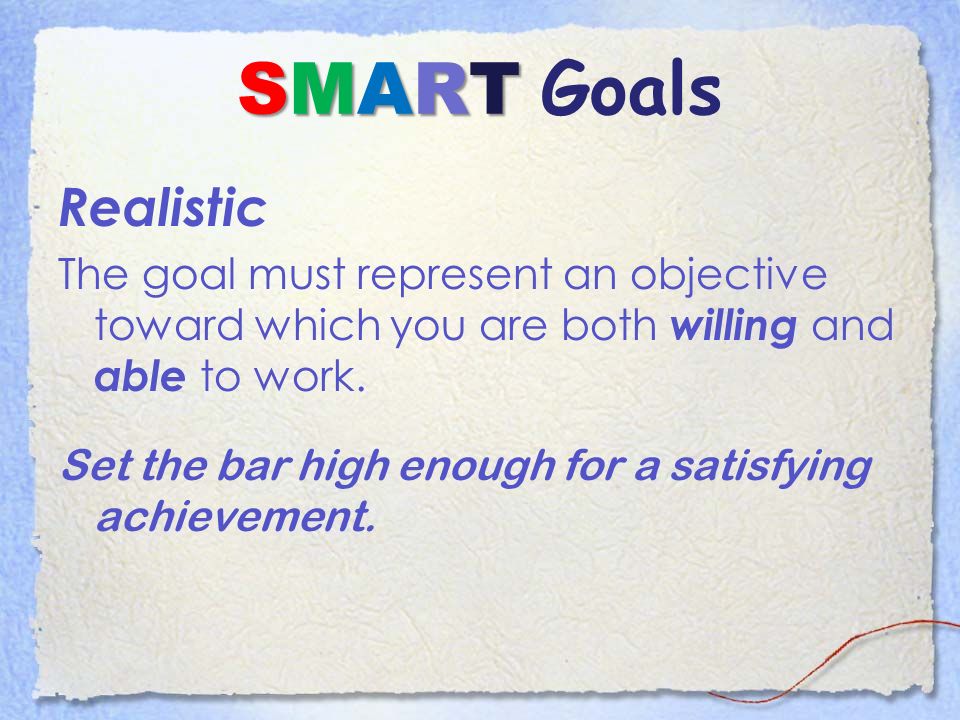 SMART Goals

Realistic

The goal must represent an objective toward which you are both willing and able to work.

Set the bar high enough for a satisfying achievement.